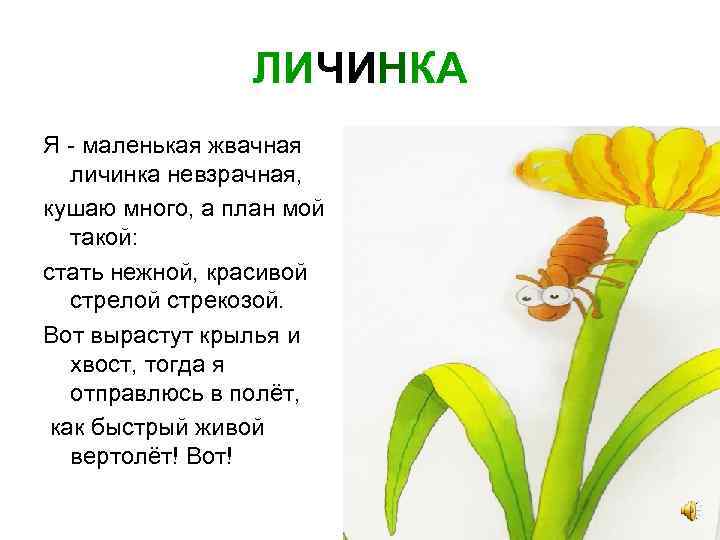 ЛИЧИНКА

Я - маленькая жвачная личинка невзрачная,

кушаю много, а план мой такой:

стать нежной, красивой стрелой стрекозой.

Вот вырастут крылья и хвост, тогда я отправлюсь в полёт,

как быстрый живой вертолёт! Вот!